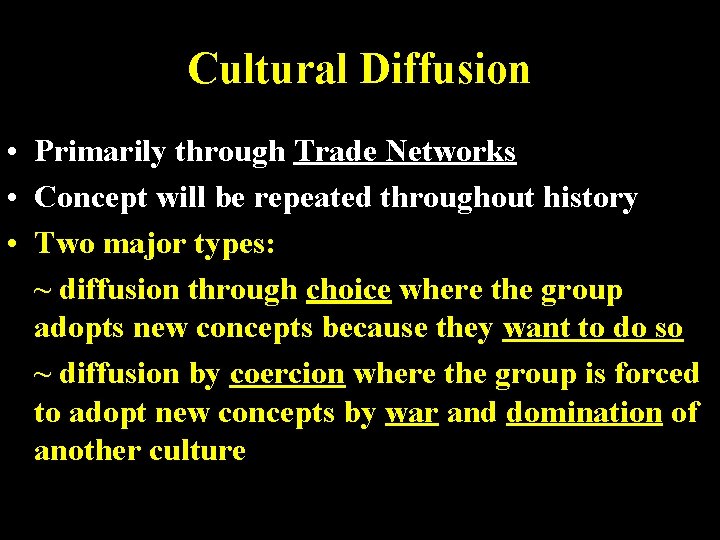 Cultural Diffusion

• Primarily through Trade Networks
• Concept will be repeated throughout history
• Two major types:

~ diffusion through choice where the group adopts new concepts because they want to do so

~ diffusion by coercion where the group is forced to adopt new concepts by war and domination of another culture